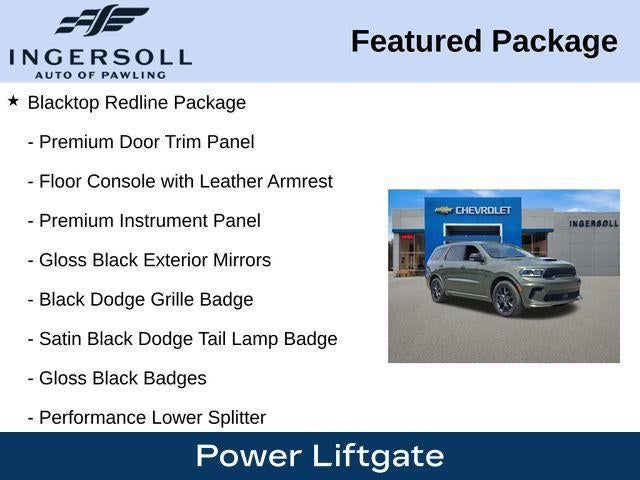 INGERSOLL
AUTO OF PAWLING

Featured Package

★ Blacktop Redline Package

- Premium Door Trim Panel

- Floor Console with Leather Armrest

- Premium Instrument Panel

- Gloss Black Exterior Mirrors

- Black Dodge Grille Badge

- Satin Black Dodge Tail Lamp Badge

- Gloss Black Badges

- Performance Lower Splitter

CHEVROLET

INGERSOLL

Power Liftgate